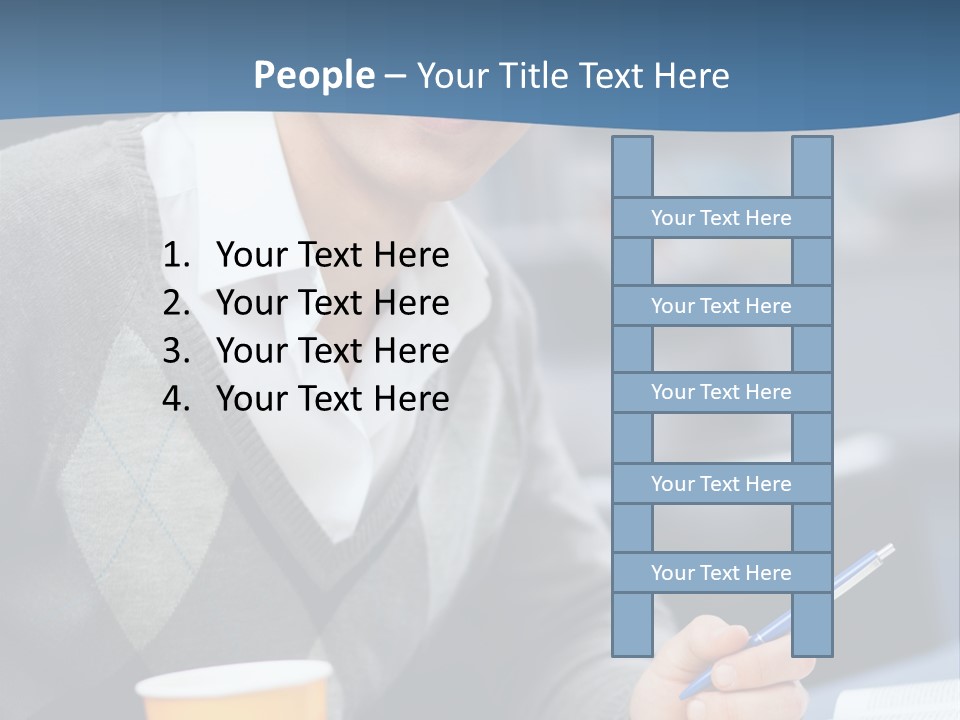 People – Your Title Text Here

1. Your Text Here
2. Your Text Here
3. Your Text Here
4. Your Text Here

Your Text Here

Your Text Here

Your Text Here

Your Text Here

Your Text Here